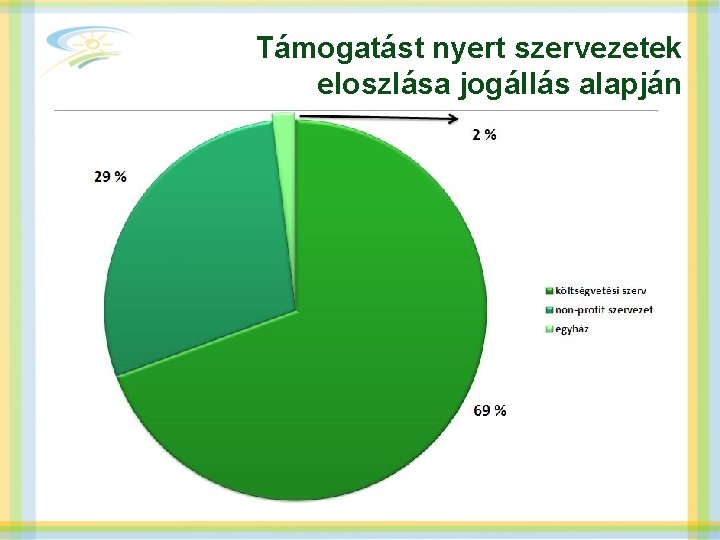 Támogatást nyert szervezetek eloszlása jogállás alapján

2 %

29 %

69 %

költségvetési szerv
non-profit szervezet
egyház